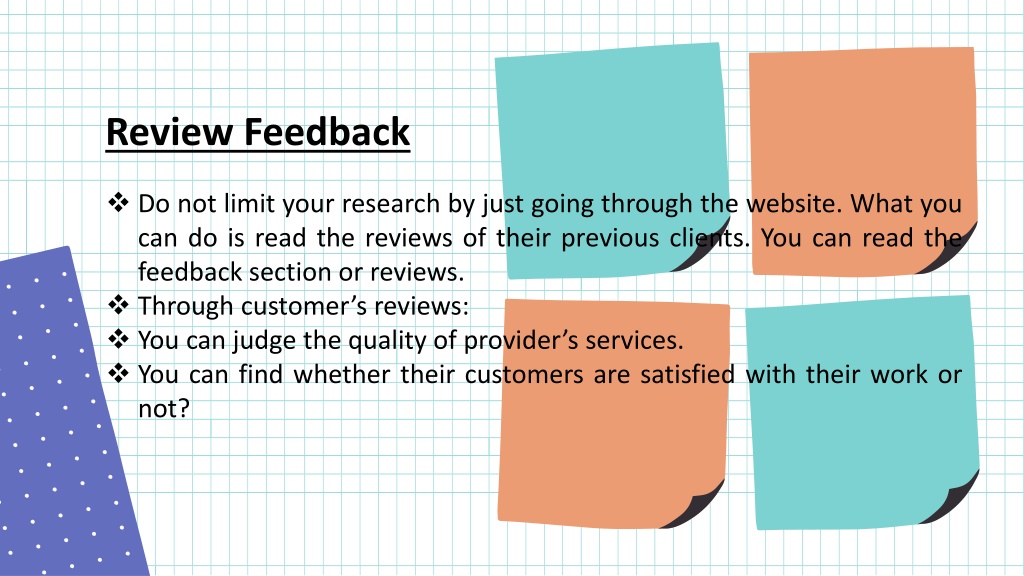 Review Feedback

❖ Do not limit your research by just going through the website. What you can do is read the reviews of their previous clients. You can read the feedback section or reviews.
❖ Through customer's reviews:
❖ You can judge the quality of provider's services.
❖ You can find whether their customers are satisfied with their work or not?